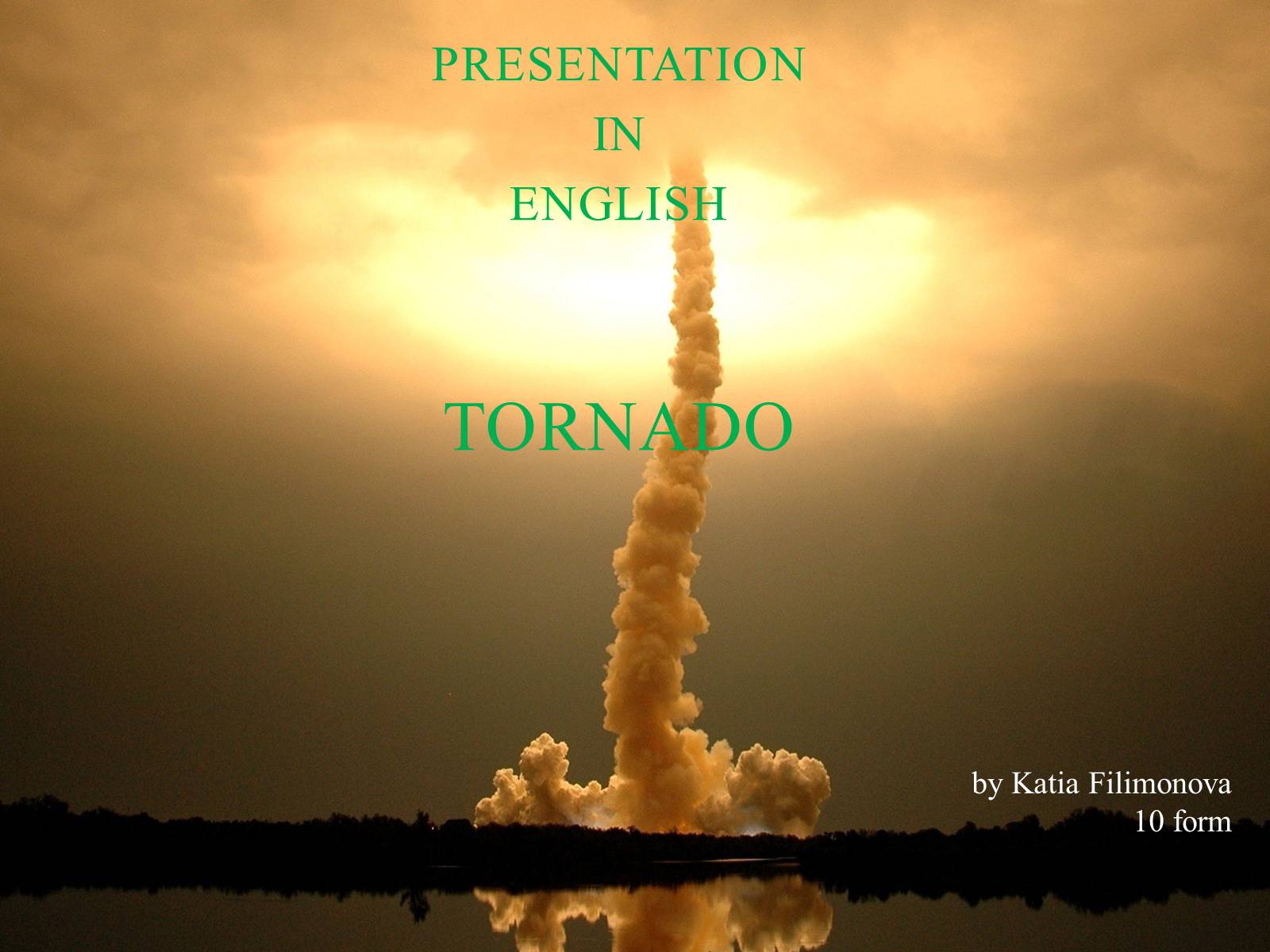 PRESENTATION
IN
ENGLISH

TORNADO

by Katia Filimonova
10 form